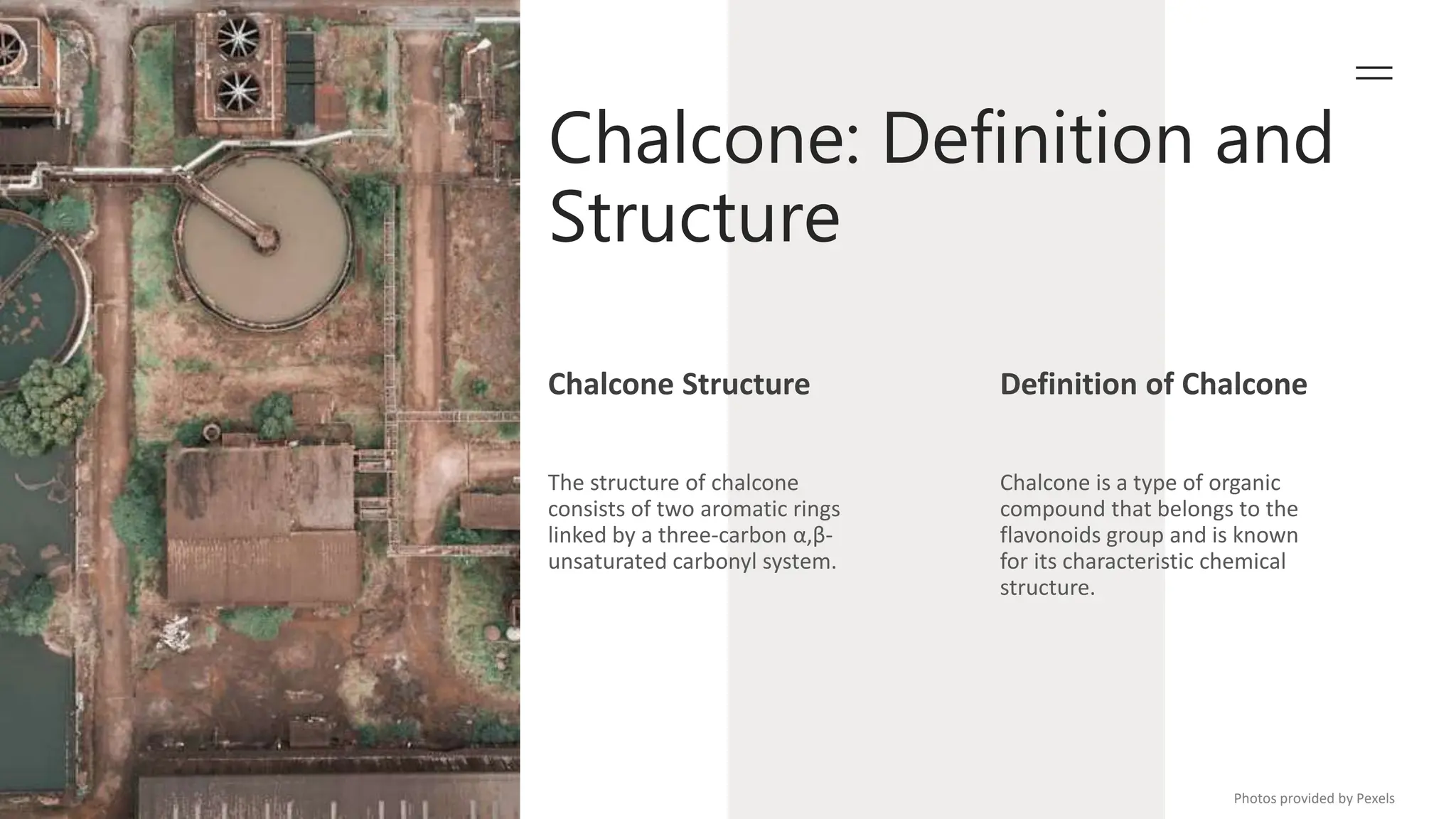 Chalcone: Definition and Structure

Chalcone Structure

The structure of chalcone consists of two aromatic rings linked by a three-carbon α,β-unsaturated carbonyl system.

Definition of Chalcone

Chalcone is a type of organic compound that belongs to the flavonoids group and is known for its characteristic chemical structure.

Photos provided by Pexels